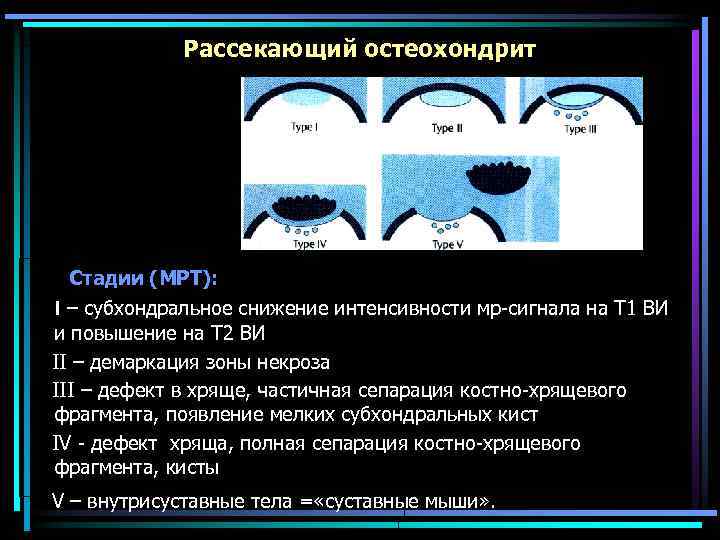 Рассекающий остеохондрит

Type I
Type II
Type III
Type IV
Type V

Стадии (МРТ):

I – субхондральное снижение интенсивности мр-сигнала на Т1 ВИ и повышение на Т2 ВИ

II – демаркация зоны некроза

III – дефект в хряще, частичная сепарация костно-хрящевого фрагмента, появление мелких субхондральных кист

IV - дефект хряща, полная сепарация костно-хрящевого фрагмента, кисты

V – внутрисуставные тела =«суставные мыши».